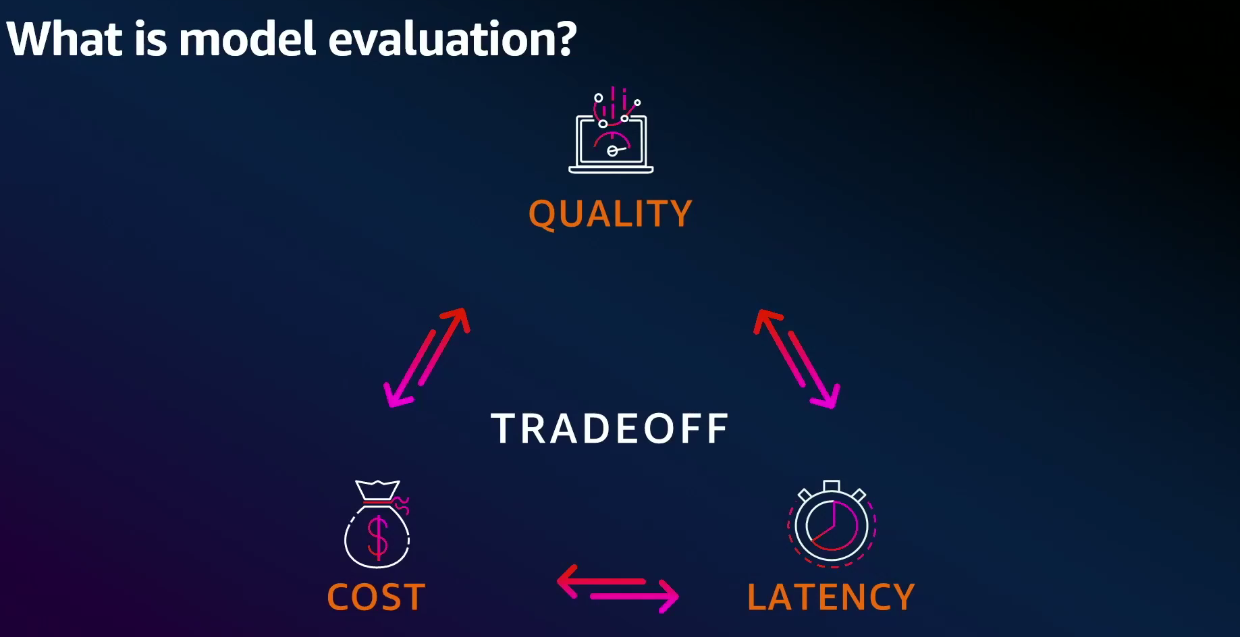 What is model evaluation?

QUALITY

TRADEOFF

COST

LATENCY